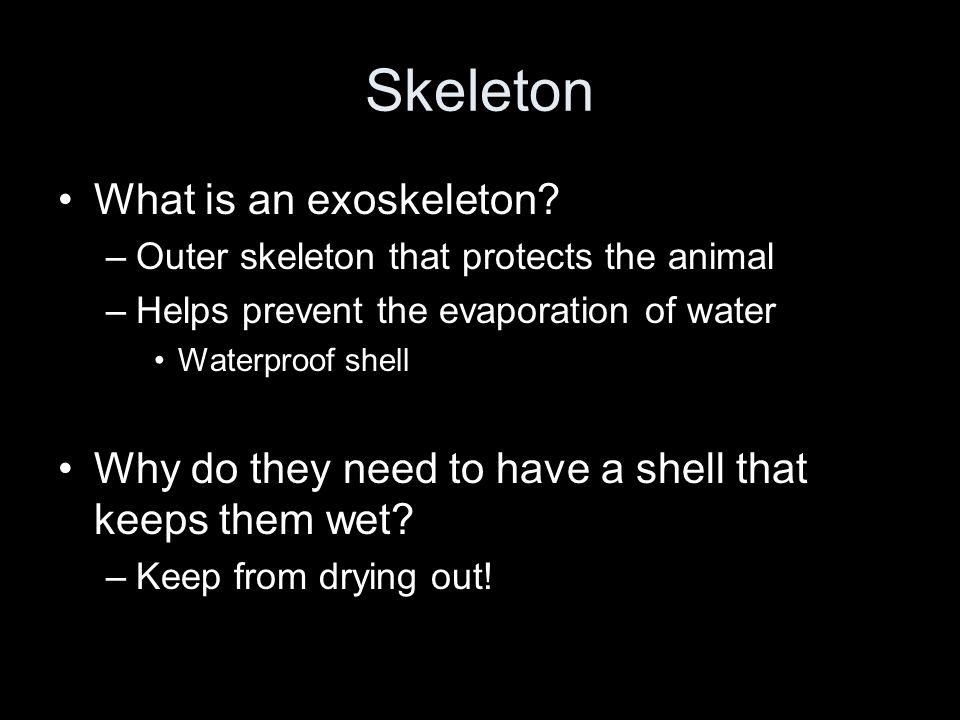 Skeleton

• What is an exoskeleton?
– Outer skeleton that protects the animal
– Helps prevent the evaporation of water
• Waterproof shell

• Why do they need to have a shell that keeps them wet?
– Keep from drying out!